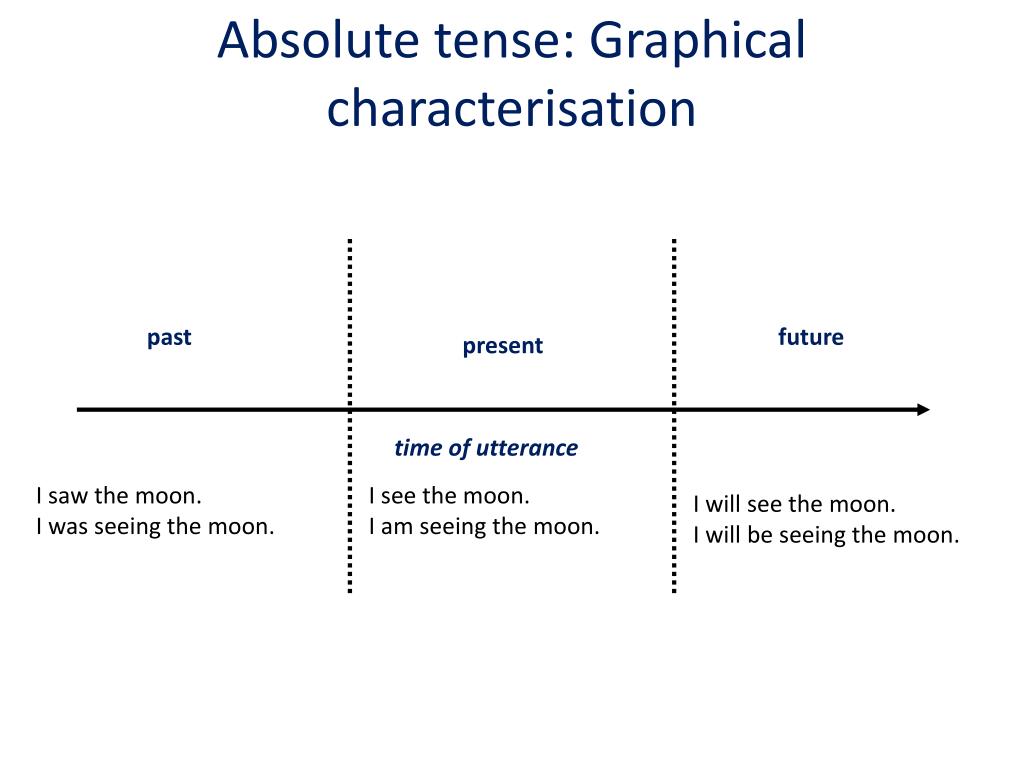 Absolute tense: Graphical characterisation

past

present

future

time of utterance

I saw the moon.
I was seeing the moon.

I see the moon.
I am seeing the moon.

I will see the moon.
I will be seeing the moon.